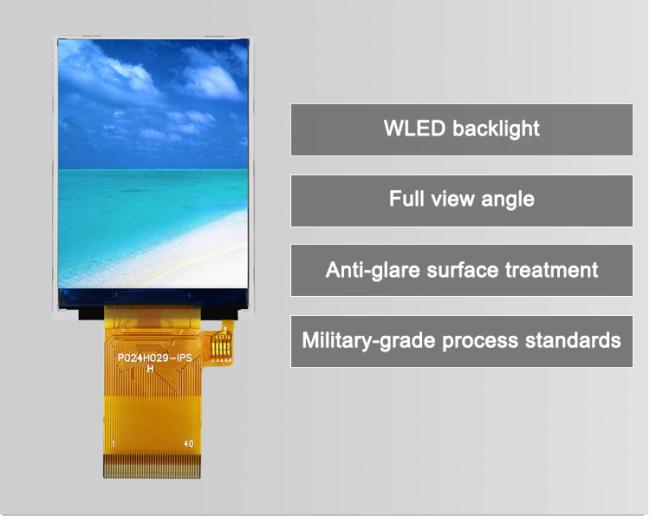 P024H029-IPS
H

1
40

WLED backlight

Full view angle

Anti-glare surface treatment

Military-grade process standards